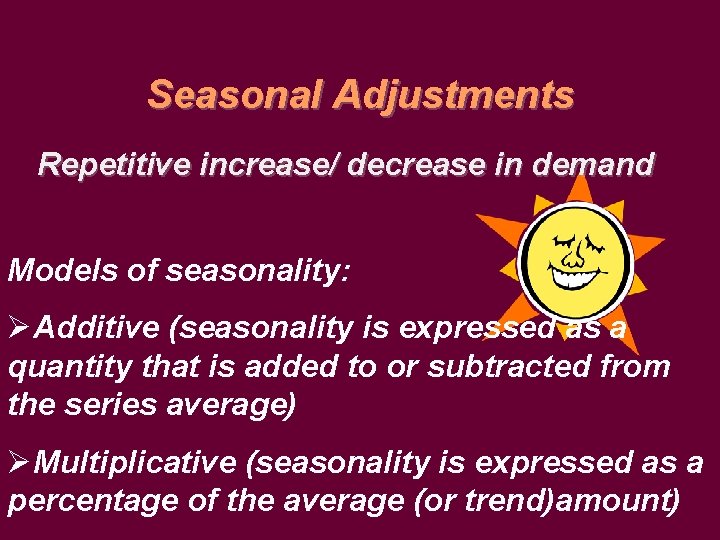 Seasonal Adjustments

Repetitive increase/ decrease in demand

Models of seasonality:

➢Additive (seasonality is expressed as a quantity that is added to or subtracted from the series average)

➢Multiplicative (seasonality is expressed as a percentage of the average (or trend)amount)